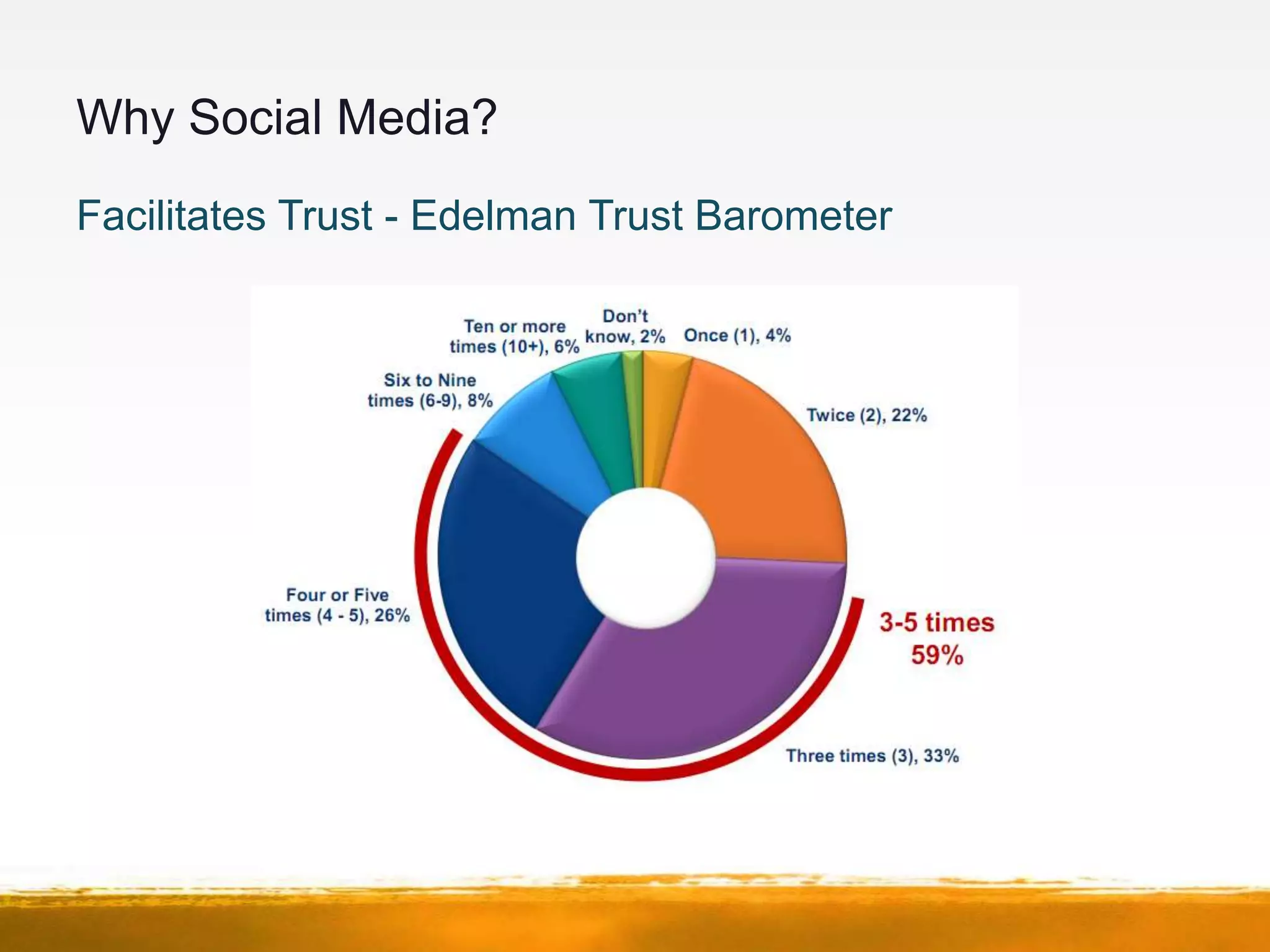 Why Social Media?

Facilitates Trust - Edelman Trust Barometer

Ten or more times (10+), 6%

Don't know, 2%

Once (1), 4%

Six to Nine times (6-9), 8%

Twice (2), 22%

Four or Five times (4 - 5), 26%

3-5 times 59%

Three times (3), 33%